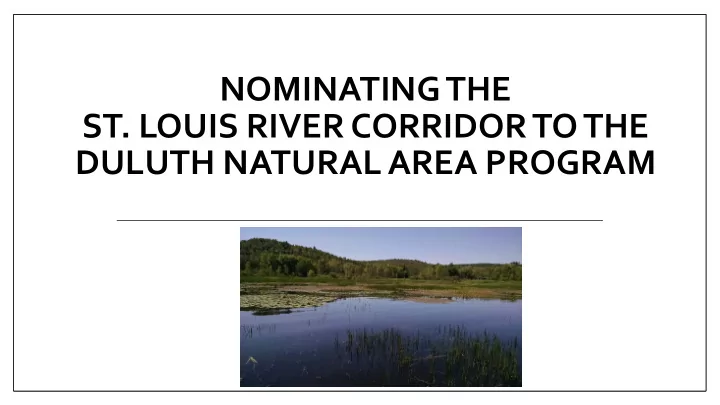 NOMINATING THE
ST. LOUIS RIVER CORRIDOR TO THE
DULUTH NATURAL AREA PROGRAM